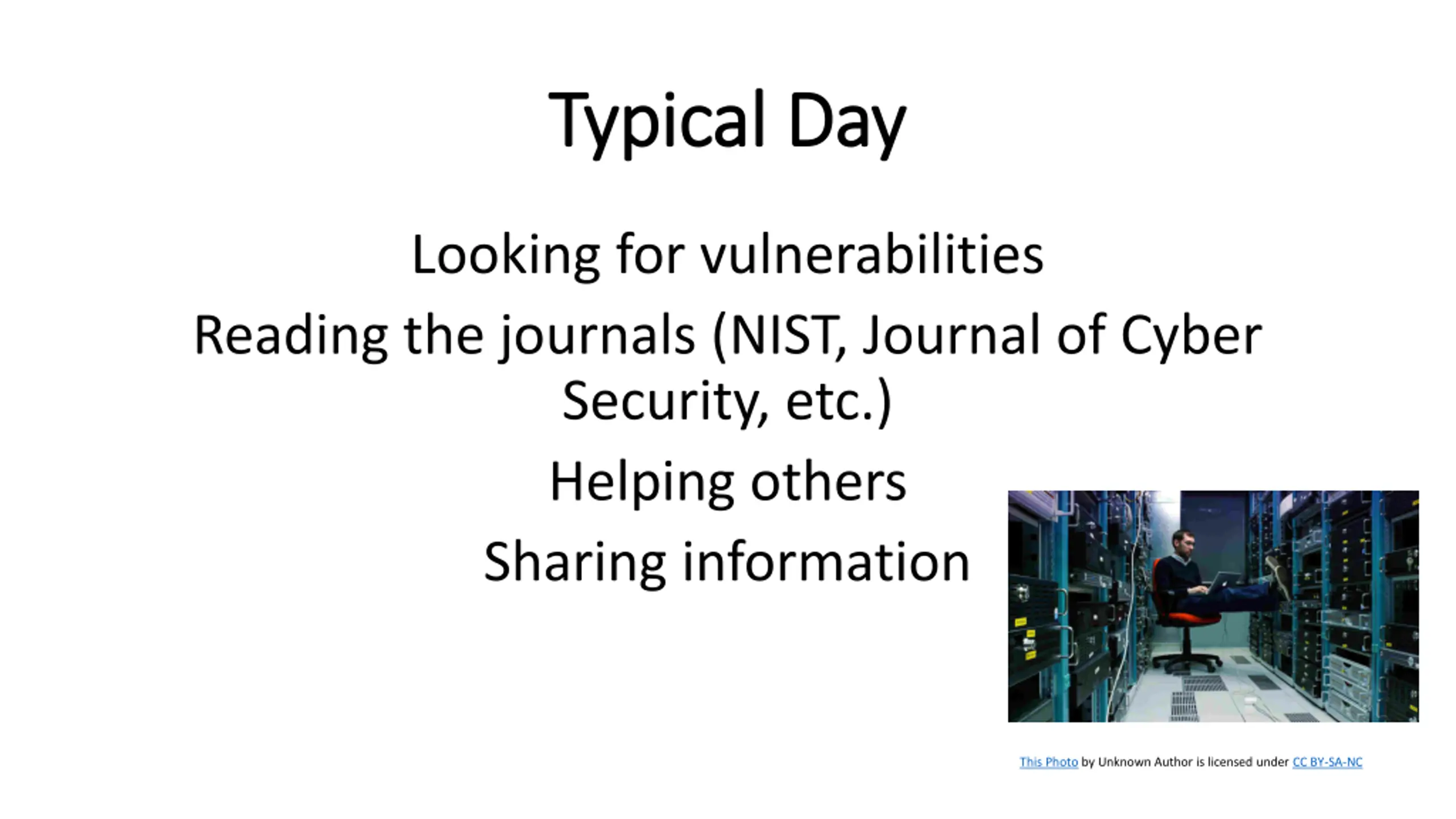 Typical Day

Looking for vulnerabilities

Reading the journals (NIST, Journal of Cyber Security, etc.)

Helping others

Sharing information

This Photo by Unknown Author is licensed under CC BY-SA-NC